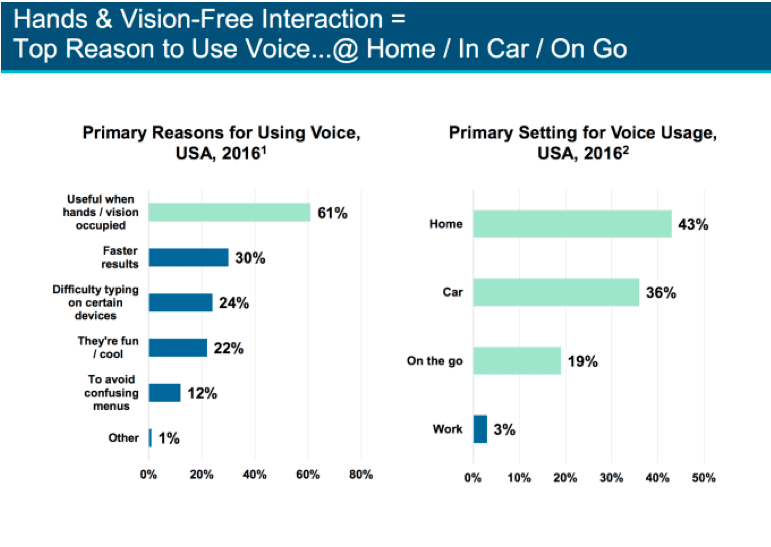 Hands & Vision-Free Interaction =
Top Reason to Use Voice...@ Home / In Car / On Go

Primary Reasons for Using Voice, USA, 2016$^1$

Useful when hands / vision occupied 61%
Faster results 30%
Difficulty typing on certain devices 24%
They're fun / cool 22%
To avoid confusing menus 12%
Other 1%

0% 20% 40% 60% 80%

Primary Setting for Voice Usage, USA, 2016$^2$

Home 43%
Car 36%
On the go 19%
Work 3%

0% 10% 20% 30% 40% 50%